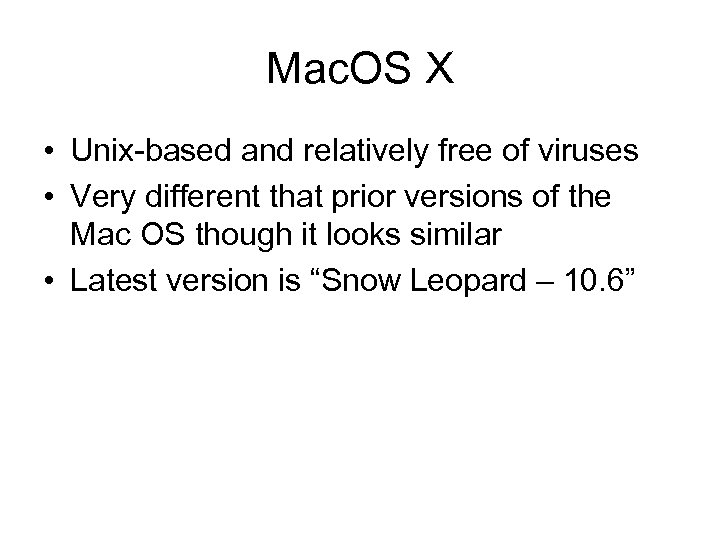 MacOS X

• Unix-based and relatively free of viruses
• Very different that prior versions of the Mac OS though it looks similar
• Latest version is “Snow Leopard – 10.6”